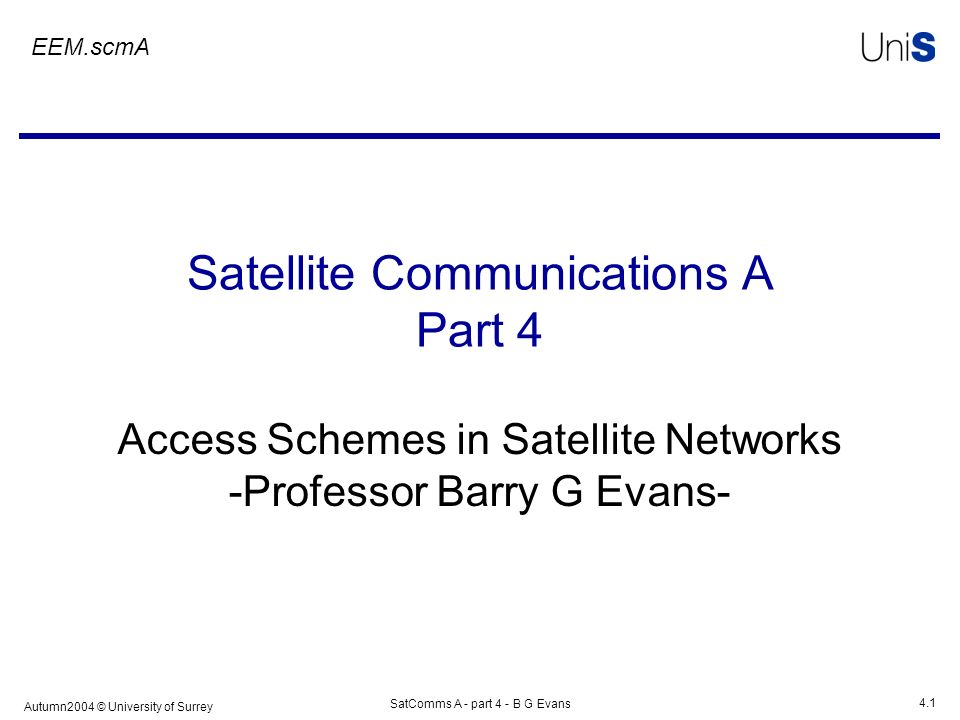 EEM.scmA

UniS

Satellite Communications A
Part 4

Access Schemes in Satellite Networks
-Professor Barry G Evans-

Autumn2004 © University of Surrey

SatComms A - part 4 - B G Evans

4.1